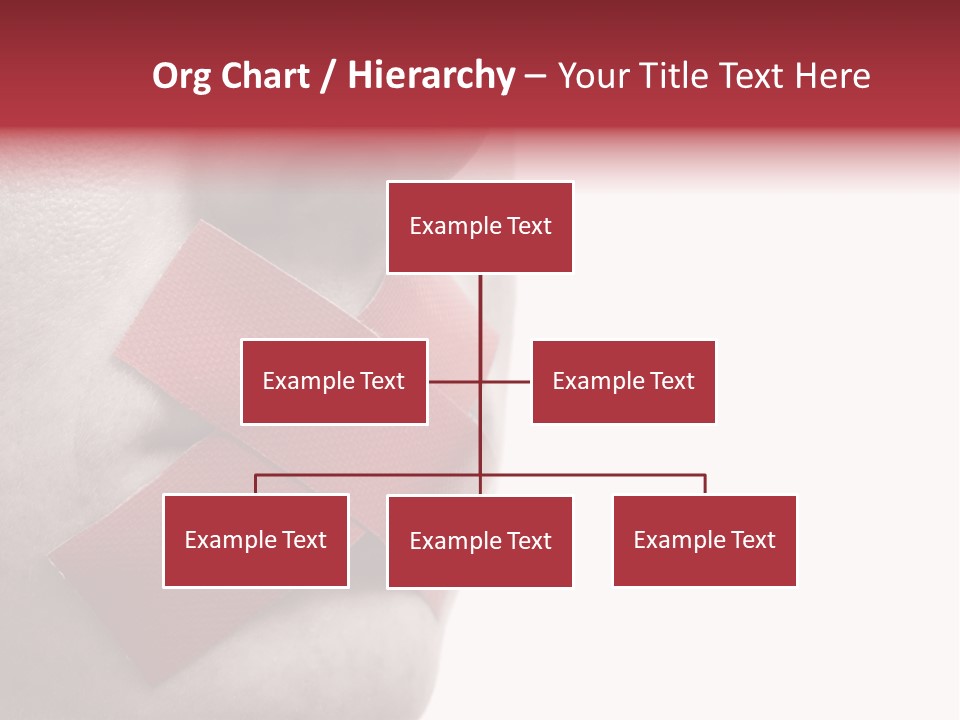 Org Chart / Hierarchy – Your Title Text Here

Example Text

Example Text

Example Text

Example Text

Example Text

Example Text